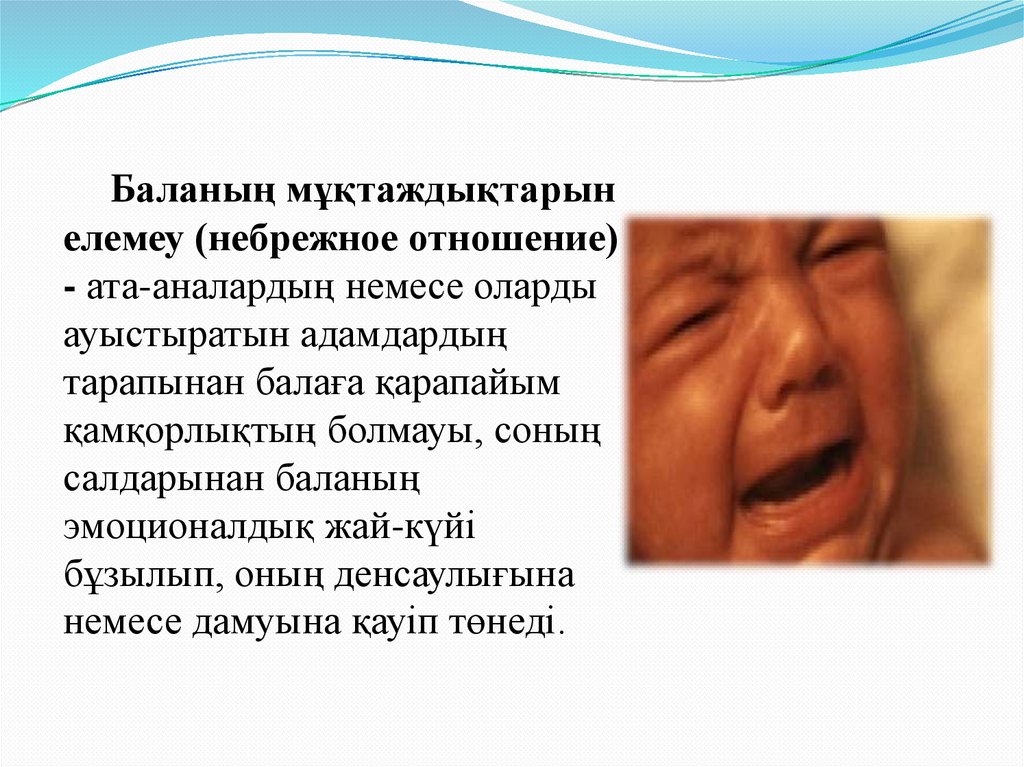 Баланың мұқтаждықтарын елемеу (небрежное отношение) - ата-аналардың немесе оларды ауыстыратын адамдардың тарапынан балаға қарапайым қамқорлықтың болмауы, соның салдарынан баланың эмоционалдық жай-күйі бұзылып, оның денсаулығына немесе дамуына қауіп төнеді.